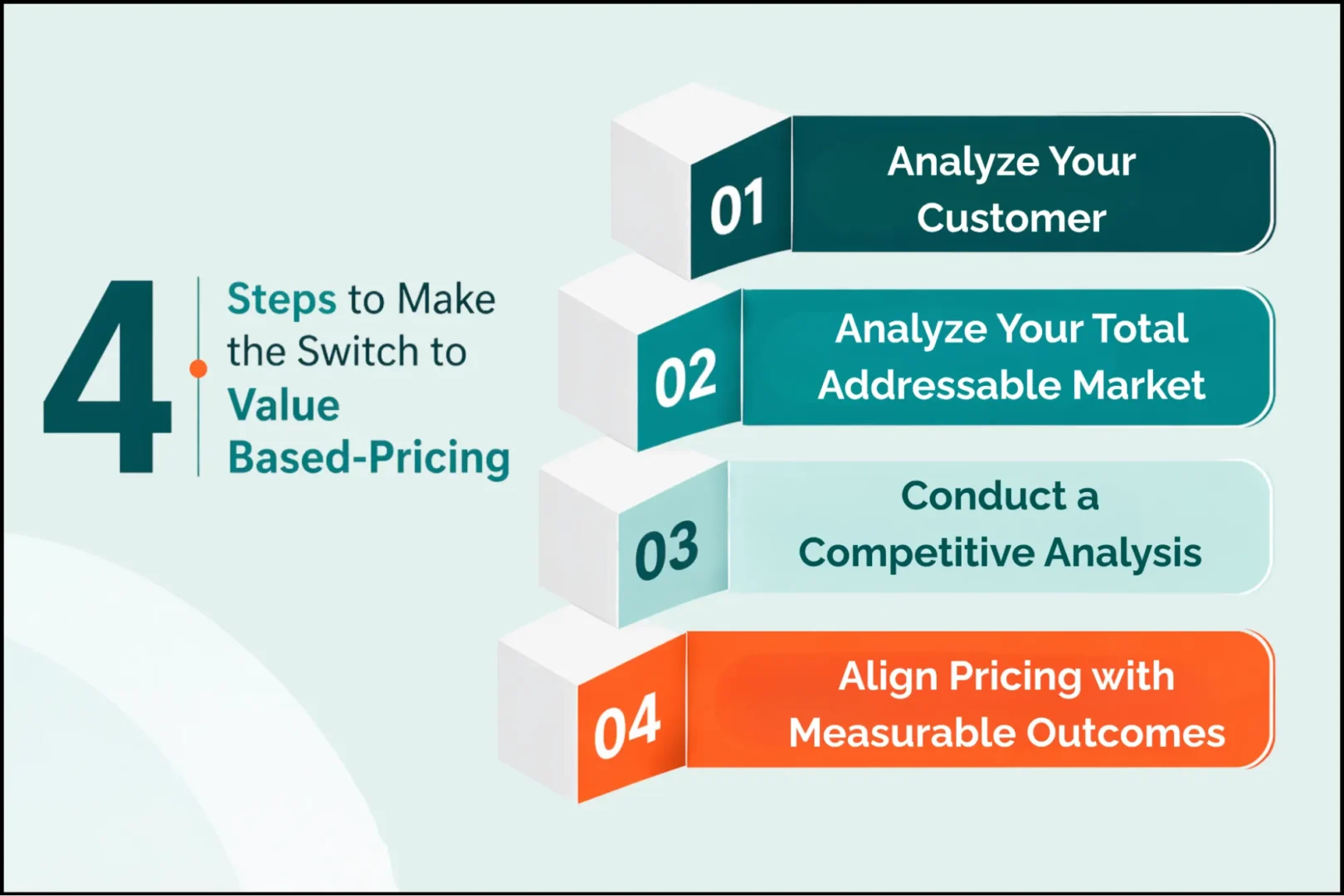 4 Steps to Make the Switch to Value Based-Pricing

01 Analyze Your Customer

02 Analyze Your Total Addressable Market

03 Conduct a Competitive Analysis

04 Align Pricing with Measurable Outcomes